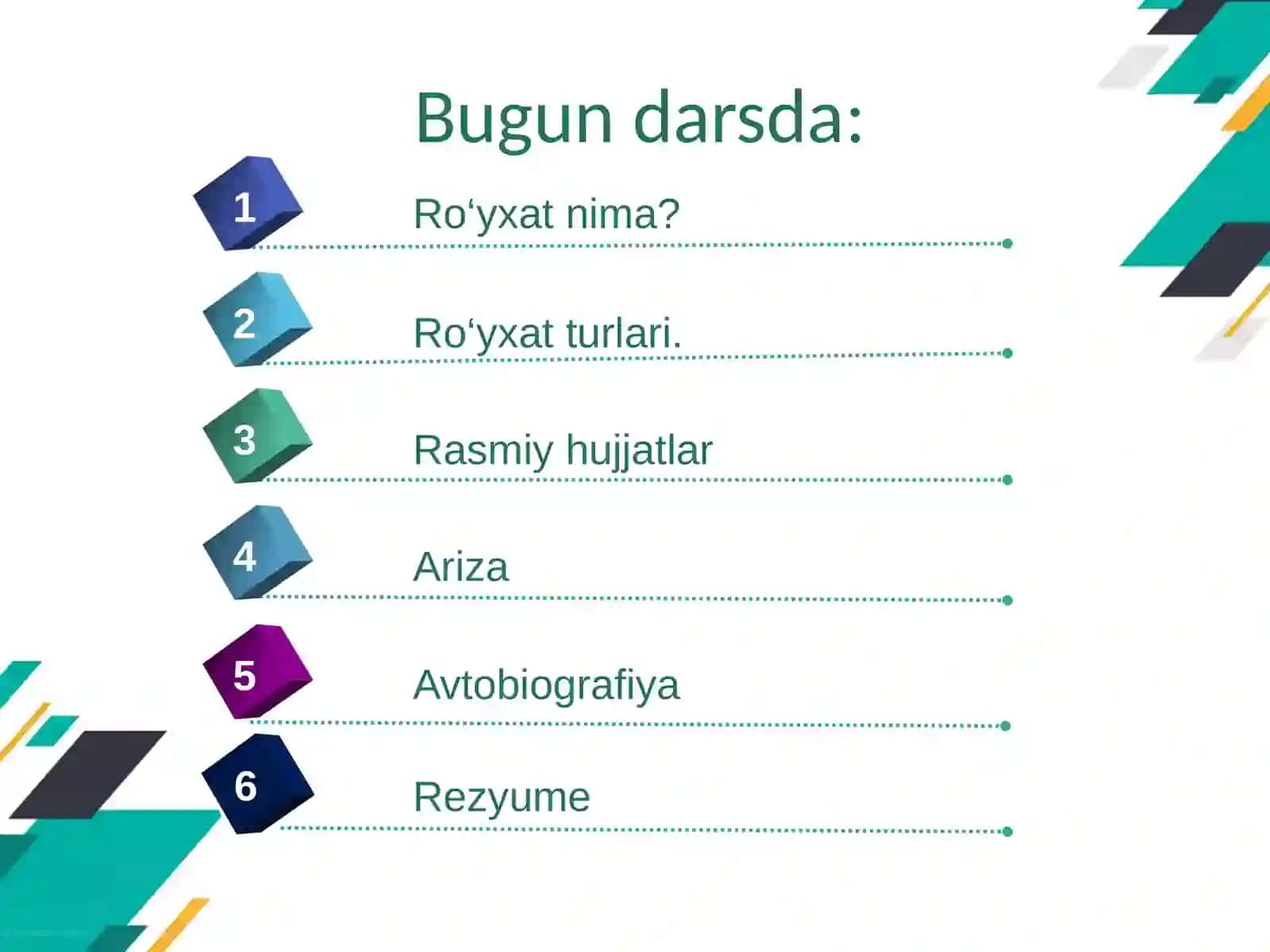 Bugun darsda:

1 Ro‘yxat nima?

2 Ro‘yxat turlari.

3 Rasmiy hujjatlar

4 Ariza

5 Avtobiografiya

6 Rezyume